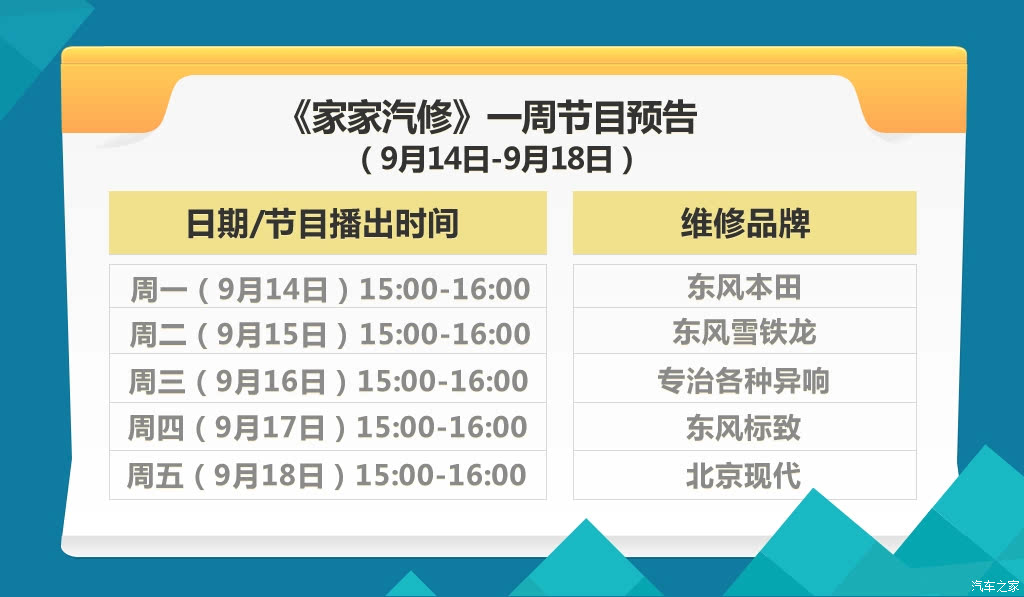 《家家汽修》一周节目预告
（9月14日-9月18日）

| 日期/节目播出时间 | 维修品牌 |
|---|---|
| 周一（9月14日）15:00-16:00 | 东风本田 |
| 周二（9月15日）15:00-16:00 | 东风雪铁龙 |
| 周三（9月16日）15:00-16:00 | 专治各种异响 |
| 周四（9月17日）15:00-16:00 | 东风标致 |
| 周五（9月18日）15:00-16:00 | 北京现代 |

汽车之家